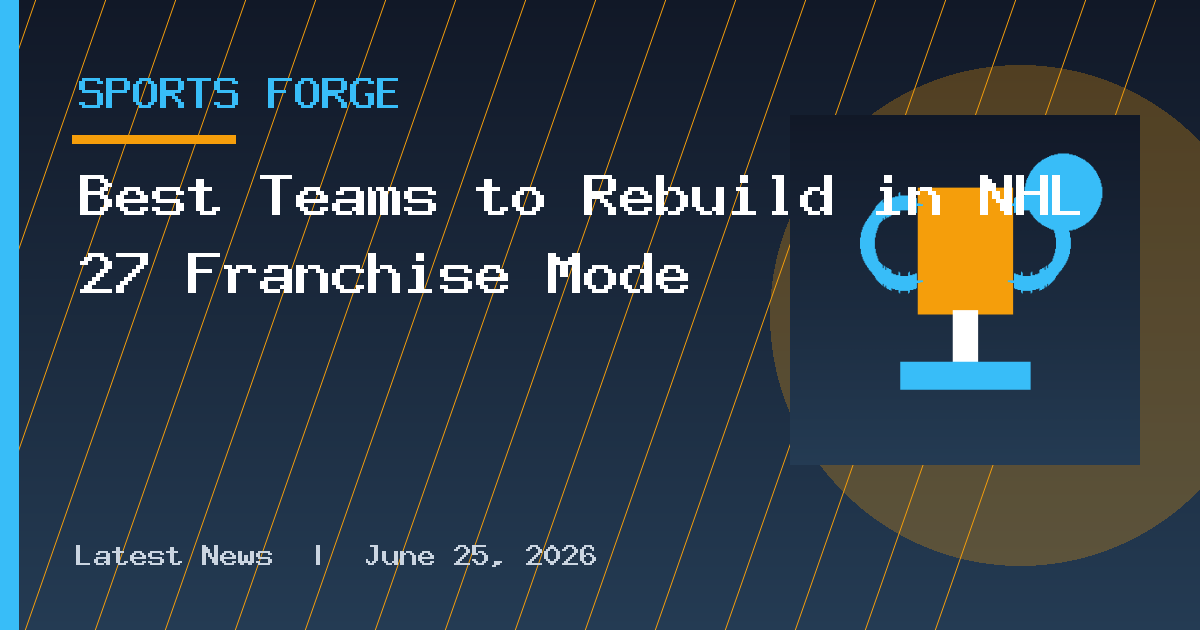 SPORTS FORGE

Best Teams to Rebuild in NHL 27 Franchise Mode

Latest News | June 25, 2026